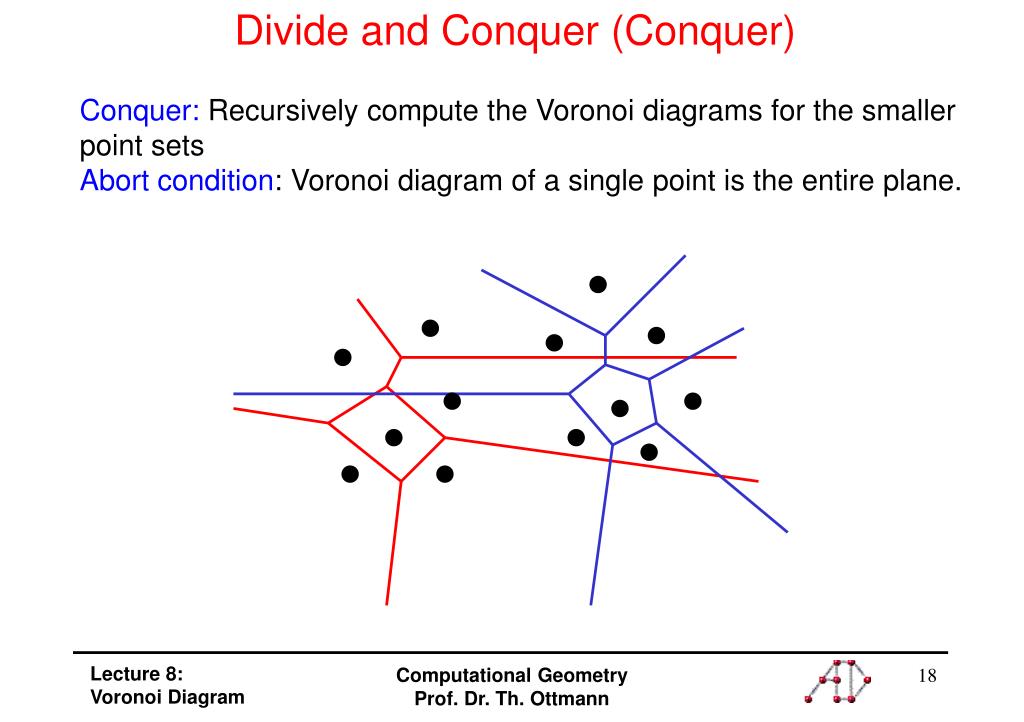 Divide and Conquer (Conquer)

Conquer: Recursively compute the Voronoi diagrams for the smaller point sets
Abort condition: Voronoi diagram of a single point is the entire plane.

Lecture 8:
Voronoi Diagram

Computational Geometry
Prof. Dr. Th. Ottmann

18